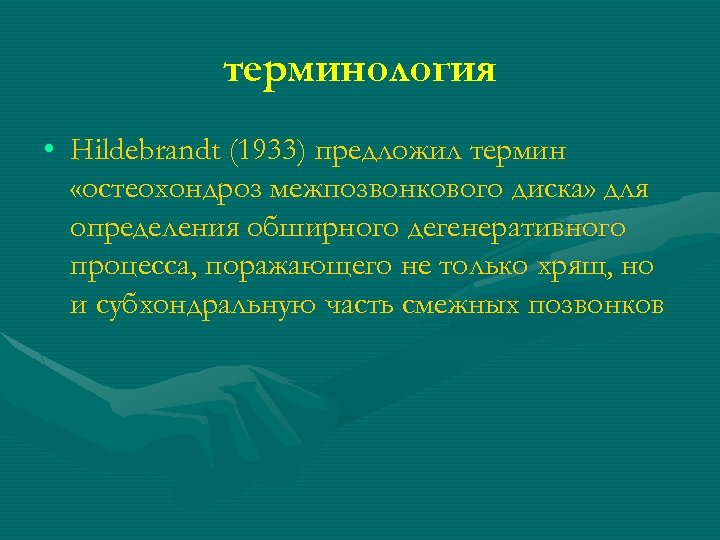 терминология

• Hildebrandt (1933) предложил термин «остеохондроз межпозвонкового диска» для определения обширного дегенеративного процесса, поражающего не только хрящ, но и субхондральную часть смежных позвонков